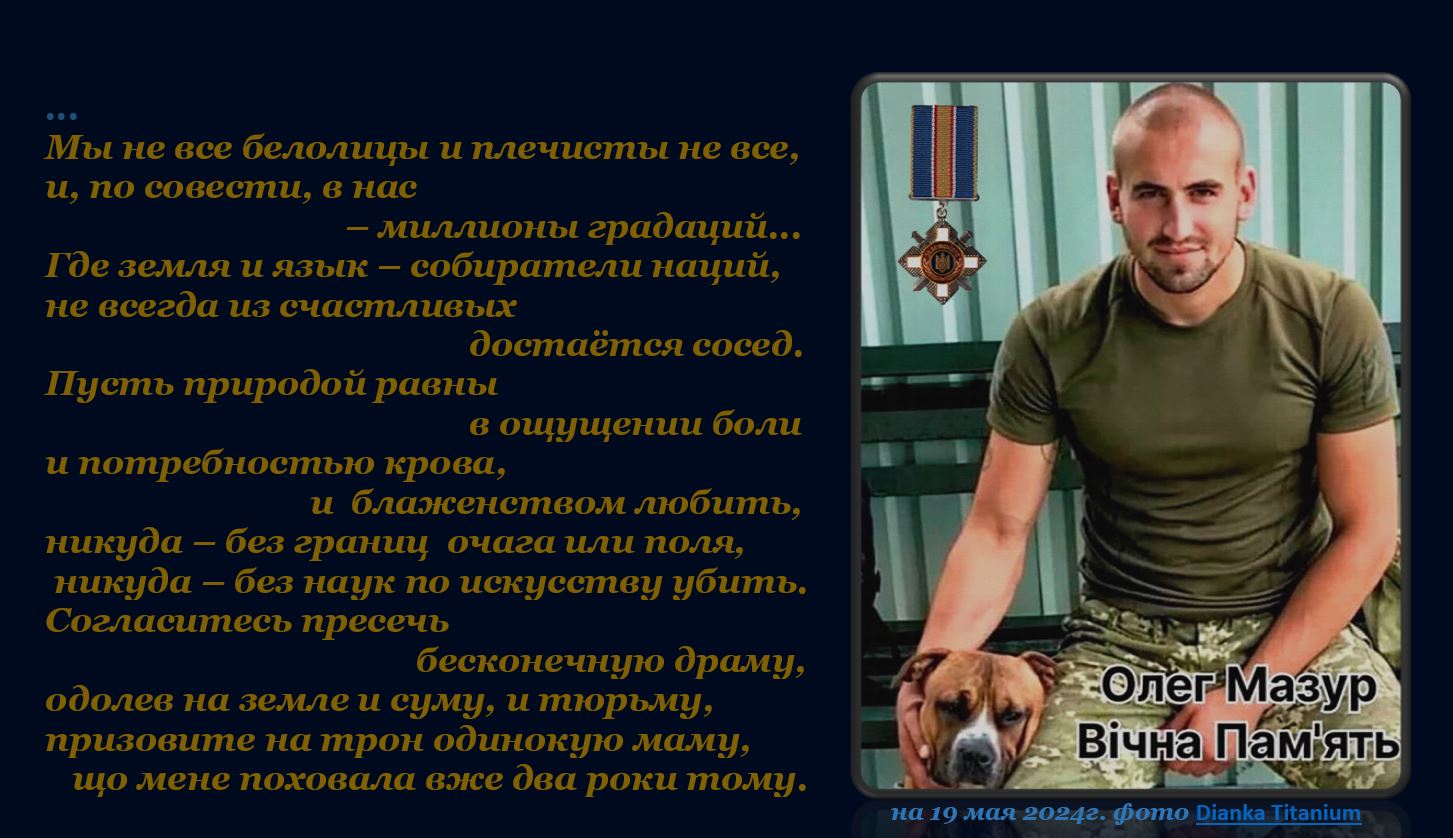 ...
Мы не все белолицы и плечисты не все,
и, по совести, в нас
– миллионы градаций...
Где земля и язык – собиратели наций,
не всегда из счастливых
достаётся сосед.
Пусть природой равны
в ощущении боли
и потребностью крова,
и блаженством любить,
никуда – без границ очага или поля,
никуда – без наук по искусству убить.
Согласитесь пресечь
бесконечную драму,
одолев на земле и суму, и тюрьму,
призовите на трон одинокую маму,
що мене поховала вже два роки тому.

Олег Мазур
Вічна Пам'ять

на 19 мая 2024г. фото Dianka Titanium